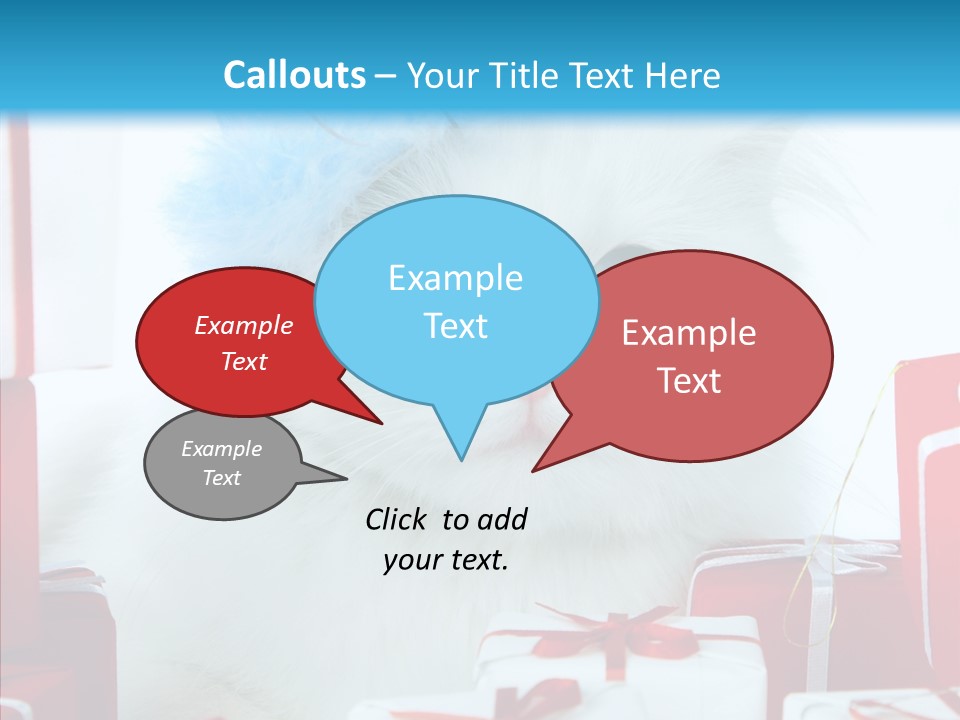 Callouts – Your Title Text Here

Example Text

Example Text

Example Text

Example Text

Click to add your text.